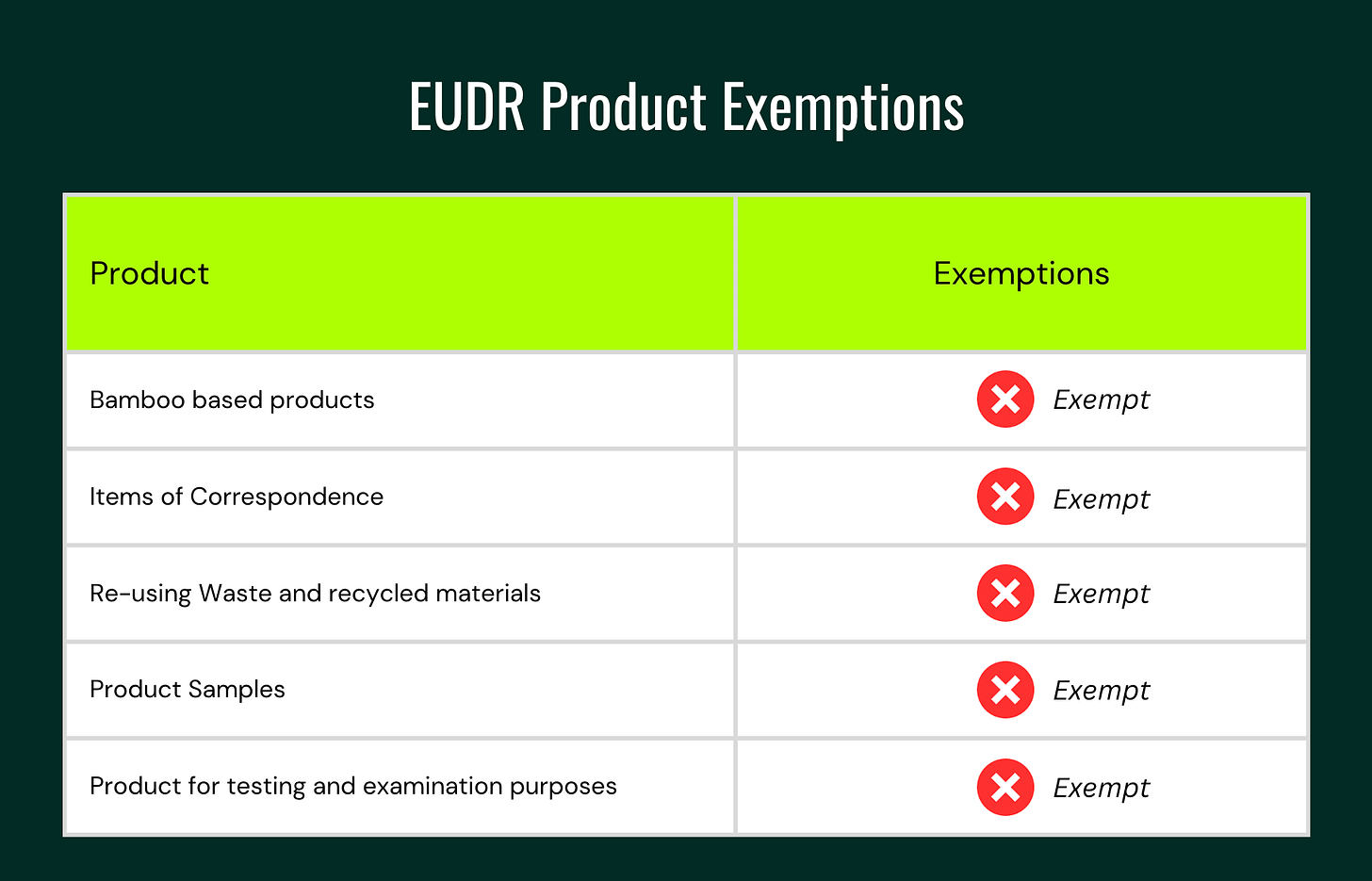 EUDR Product Exemptions

| Product | Exemptions |
|---|---|
| Bamboo based products | Exempt |
| Items of Correspondence | Exempt |
| Re-using Waste and recycled materials | Exempt |
| Product Samples | Exempt |
| Product for testing and examination purposes | Exempt |